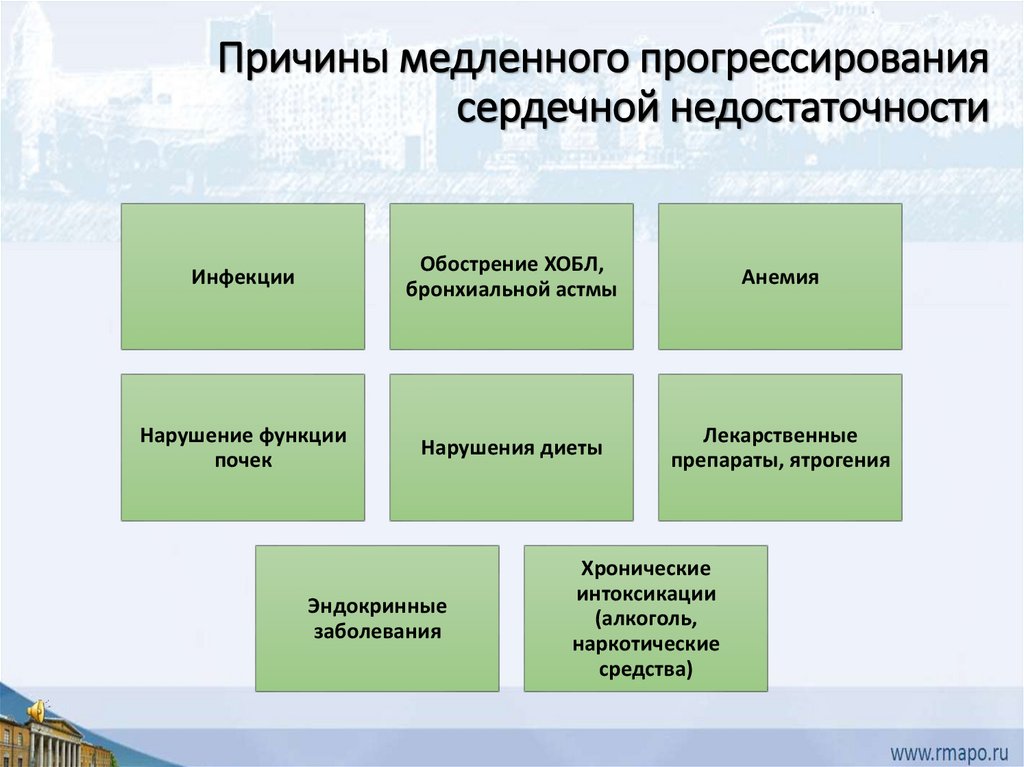 Причины медленного прогрессирования сердечной недостаточности

Инфекции

Обострение ХОБЛ, бронхиальной астмы

Анемия

Нарушение функции почек

Нарушения диеты

Лекарственные препараты, ятрогения

Эндокринные заболевания

Хронические интоксикации (алкоголь, наркотические средства)

www.rmapo.ru